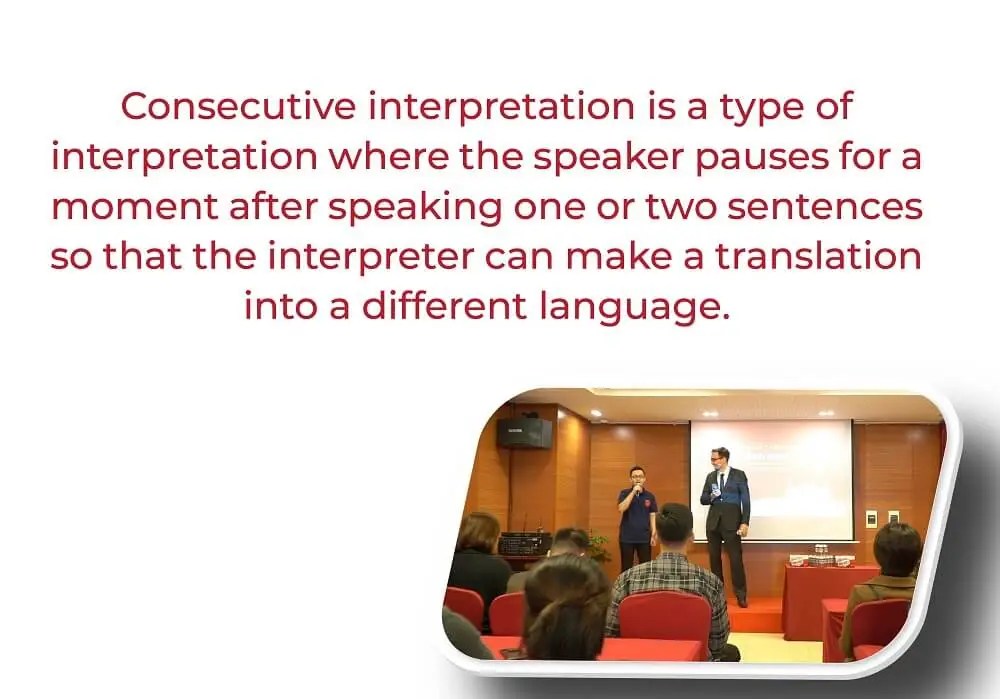 Consecutive interpretation is a type of interpretation where the speaker pauses for a moment after speaking one or two sentences so that the interpreter can make a translation into a different language.